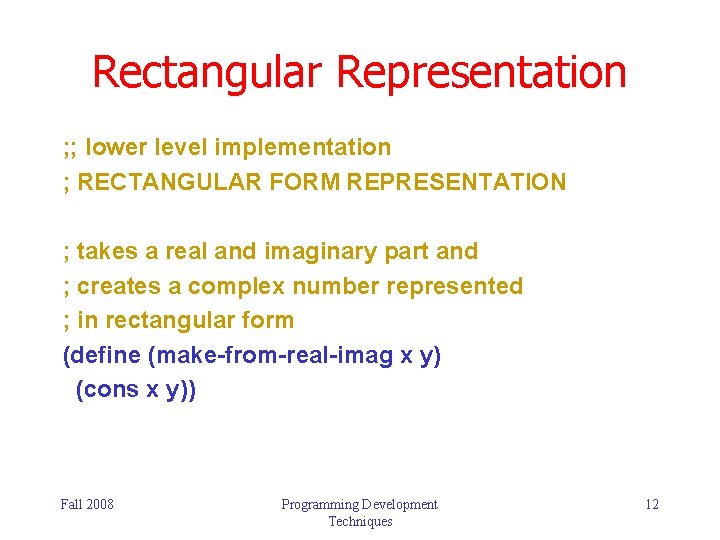 Rectangular Representation

;; lower level implementation
; RECTANGULAR FORM REPRESENTATION

; takes a real and imaginary part and
; creates a complex number represented
; in rectangular form
(define (make-from-real-imag x y)
  (cons x y))

Fall 2008

Programming Development Techniques

12